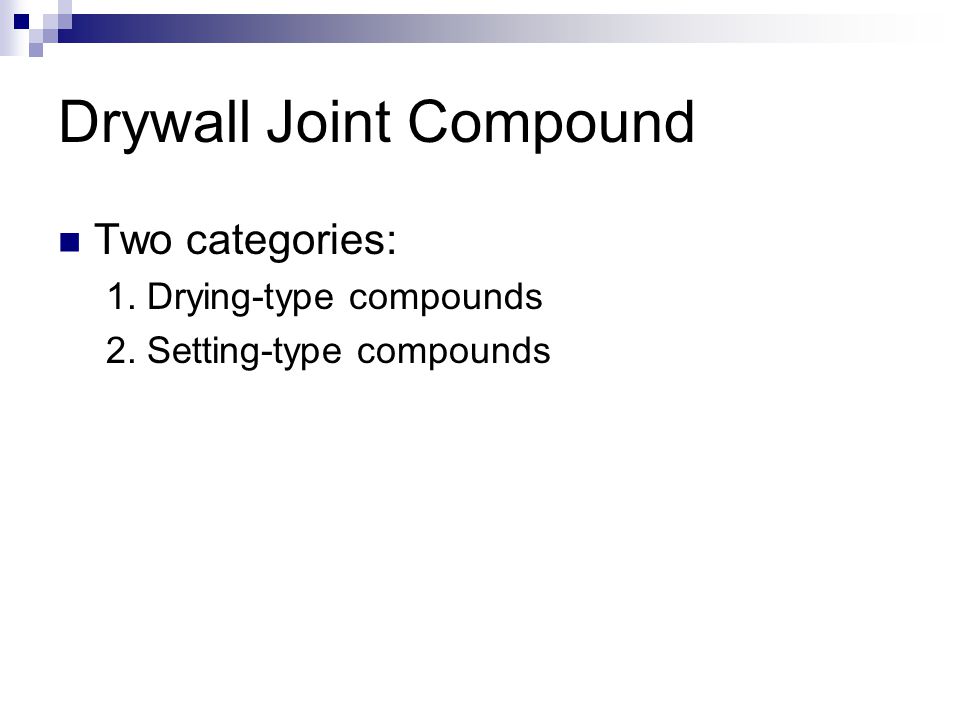 Drywall Joint Compound

Two categories:

1. Drying-type compounds
2. Setting-type compounds